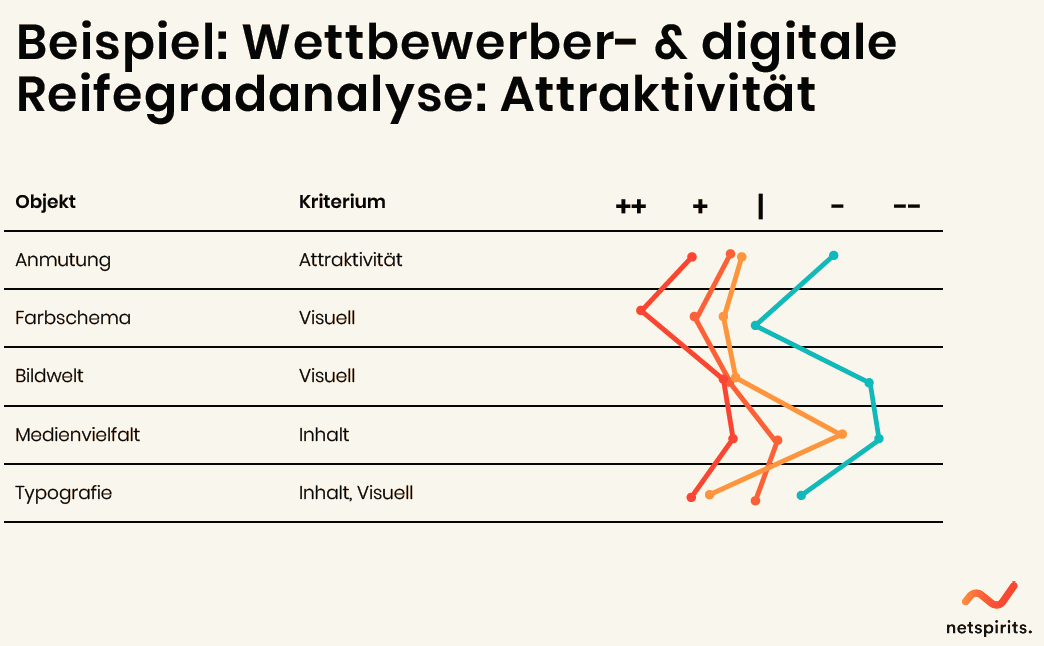 Beispiel: Wettbewerber- & digitale Reifegradanalyse: Attraktivität

| Objekt | Kriterium | ++ | + | \| | - | -- |
|---|---|---|---|---|---|---|
| Anmutung | Attraktivität | | | | | |
| Farbschema | Visuell | | | | | |
| Bildwelt | Visuell | | | | | |
| Medienvielfalt | Inhalt | | | | | |
| Typografie | Inhalt, Visuell | | | | | |

netspirits.